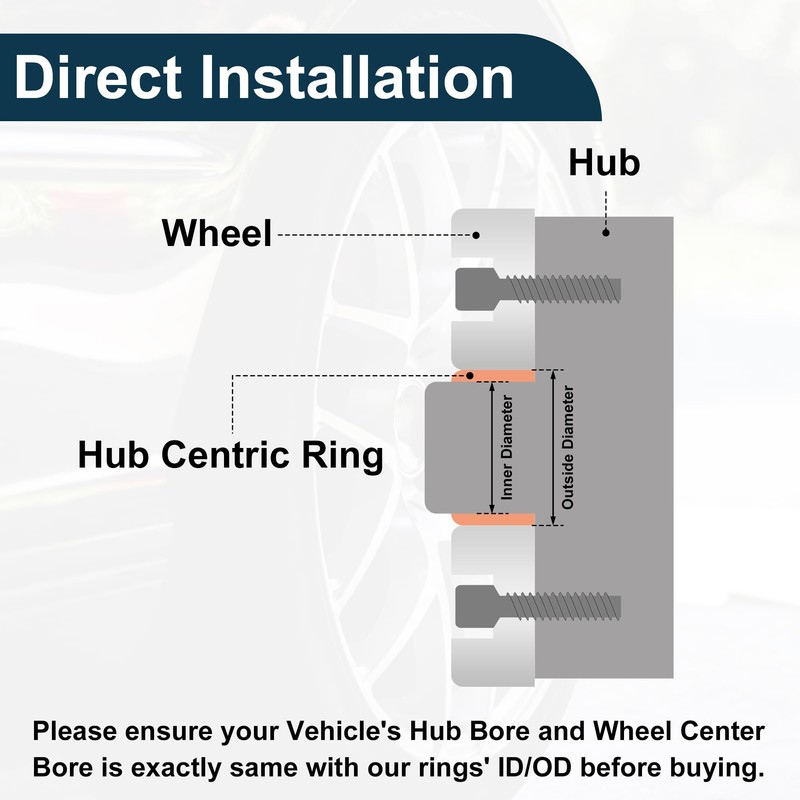 Direct Installation

Hub

Wheel

Hub Centric Ring

Inner Diameter

Outside Diameter

Please ensure your Vehicle's Hub Bore and Wheel Center Bore is exactly same with our rings' ID/OD before buying.